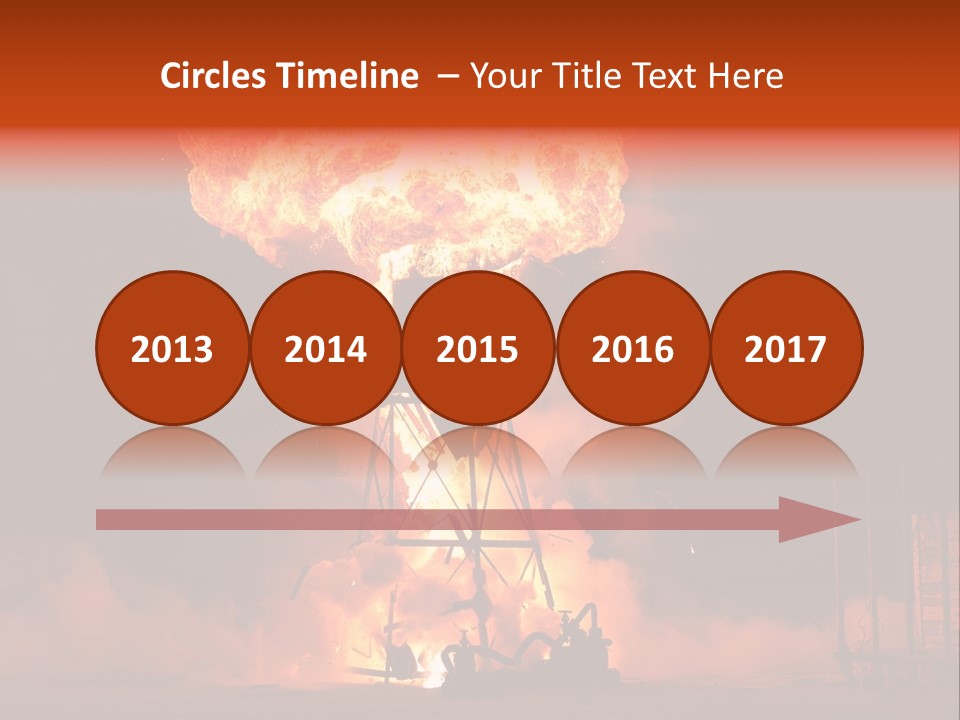 Circles Timeline – Your Title Text Here

2013

2014

2015

2016

2017